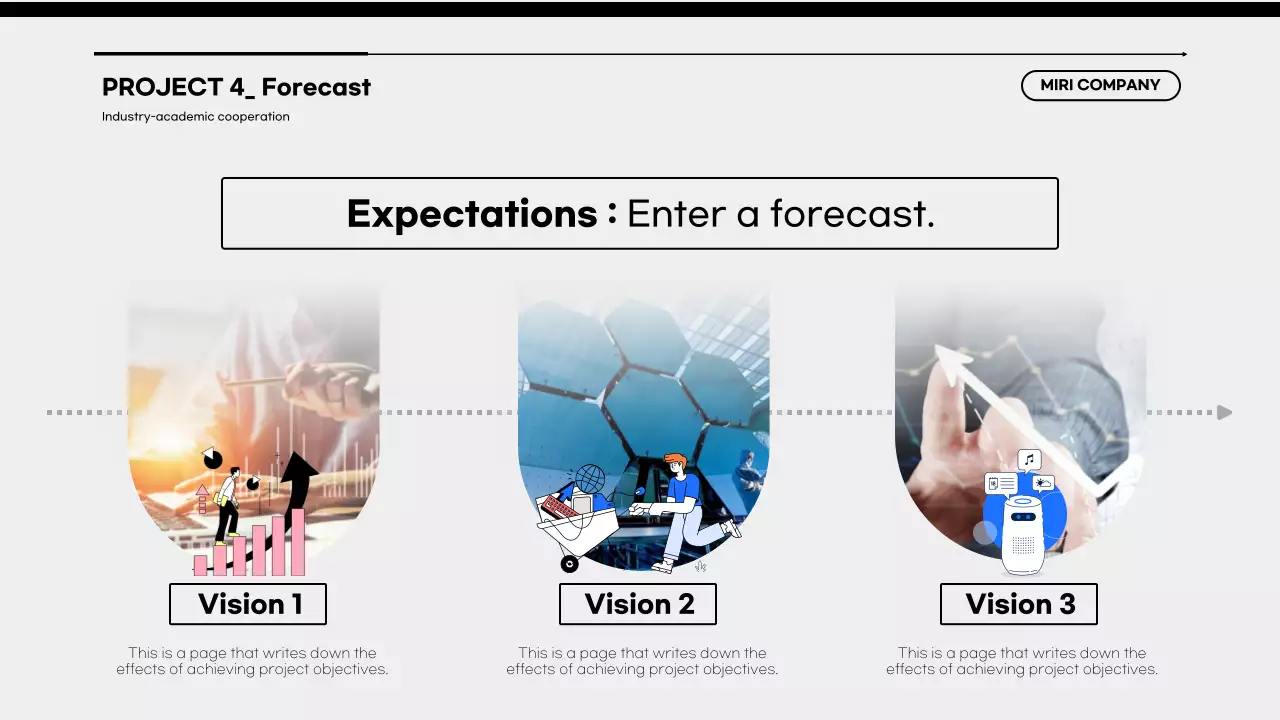 PROJECT 4_ Forecast

Industry-academic cooperation

MIRI COMPANY

Expectations : Enter a forecast.

Vision 1

This is a page that writes down the effects of achieving project objectives.

Vision 2

This is a page that writes down the effects of achieving project objectives.

Vision 3

This is a page that writes down the effects of achieving project objectives.